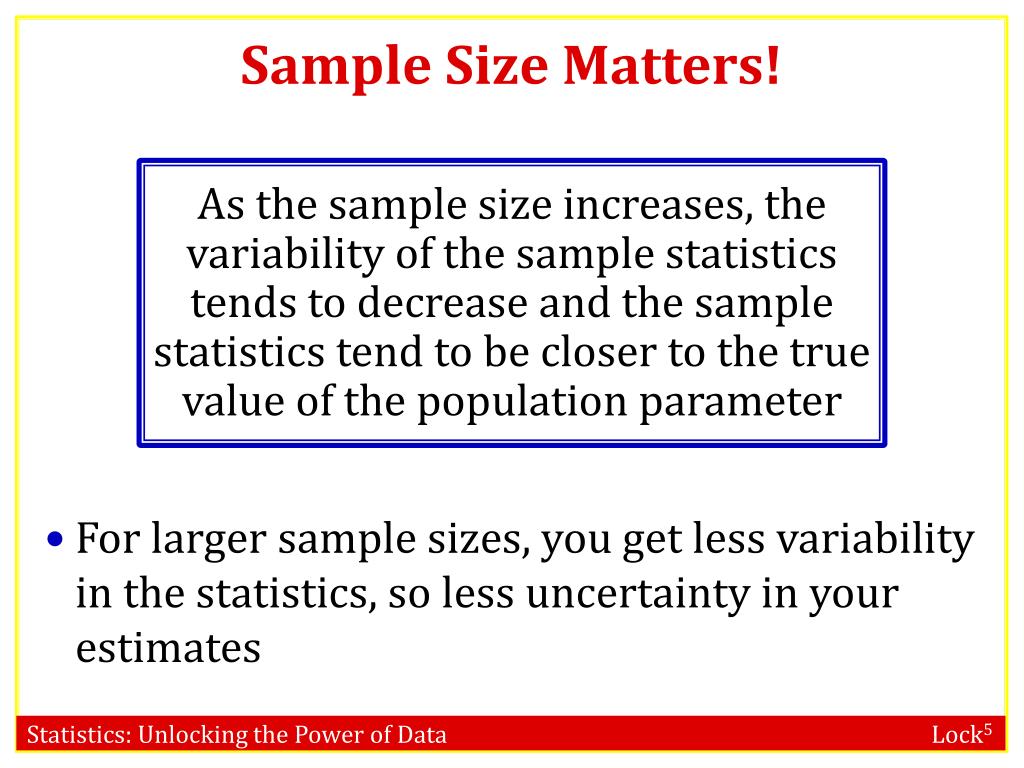 Sample Size Matters!

As the sample size increases, the variability of the sample statistics tends to decrease and the sample statistics tend to be closer to the true value of the population parameter

• For larger sample sizes, you get less variability in the statistics, so less uncertainty in your estimates

Statistics: Unlocking the Power of Data

Lock$^5$